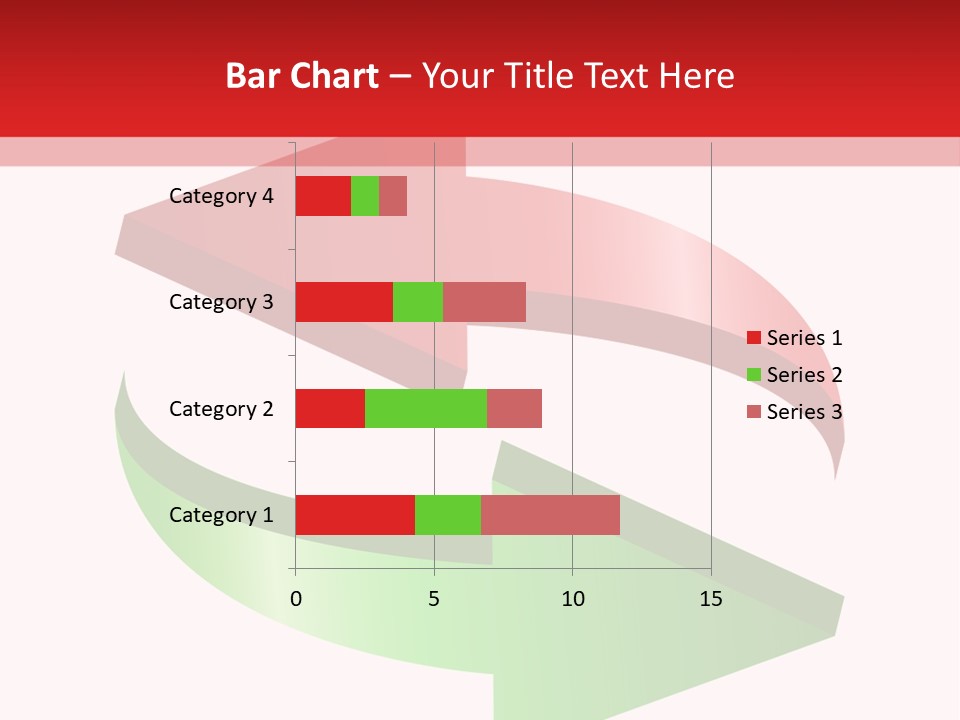 Bar Chart – Your Title Text Here

Category 4
Category 3
Category 2
Category 1

0
5
10
15

Series 1
Series 2
Series 3